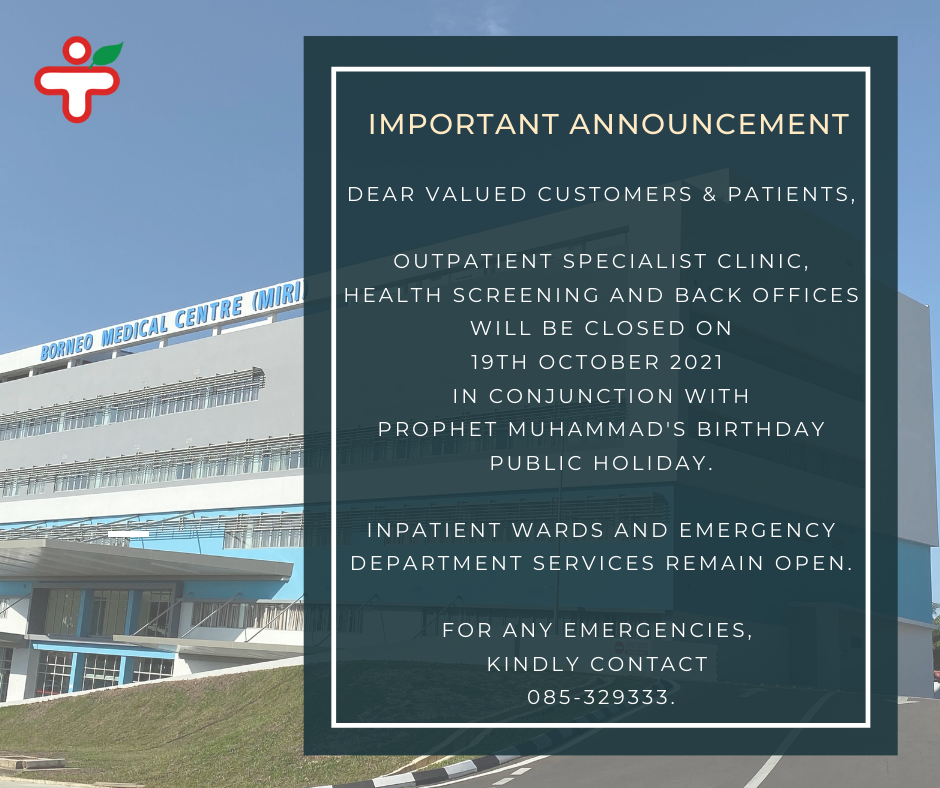 BORNEO MEDICAL CENTRE (MIRI

IMPORTANT ANNOUNCEMENT

DEAR VALUED CUSTOMERS & PATIENTS,

OUTPATIENT SPECIALIST CLINIC, HEALTH SCREENING AND BACK OFFICES WILL BE CLOSED ON 19TH OCTOBER 2021 IN CONJUNCTION WITH PROPHET MUHAMMAD'S BIRTHDAY PUBLIC HOLIDAY.

INPATIENT WARDS AND EMERGENCY DEPARTMENT SERVICES REMAIN OPEN.

FOR ANY EMERGENCIES, KINDLY CONTACT 085-329333.